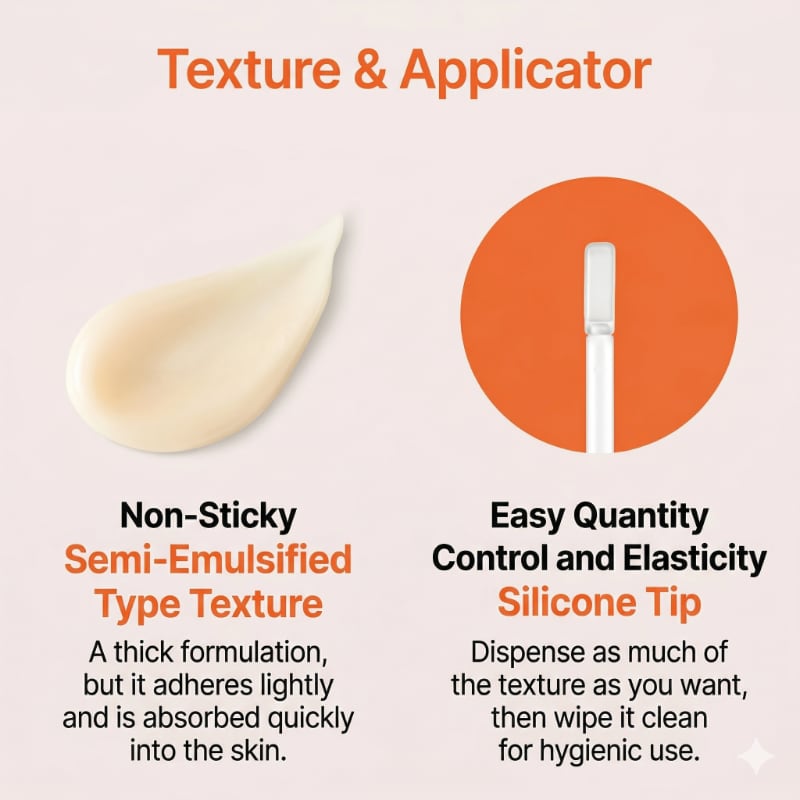 Texture & Applicator

Non-Sticky
Semi-Emulsified Type Texture

A thick formulation, but it adheres lightly and is absorbed quickly into the skin.

Easy Quantity Control and Elasticity
Silicone Tip

Dispense as much of the texture as you want, then wipe it clean for hygienic use.